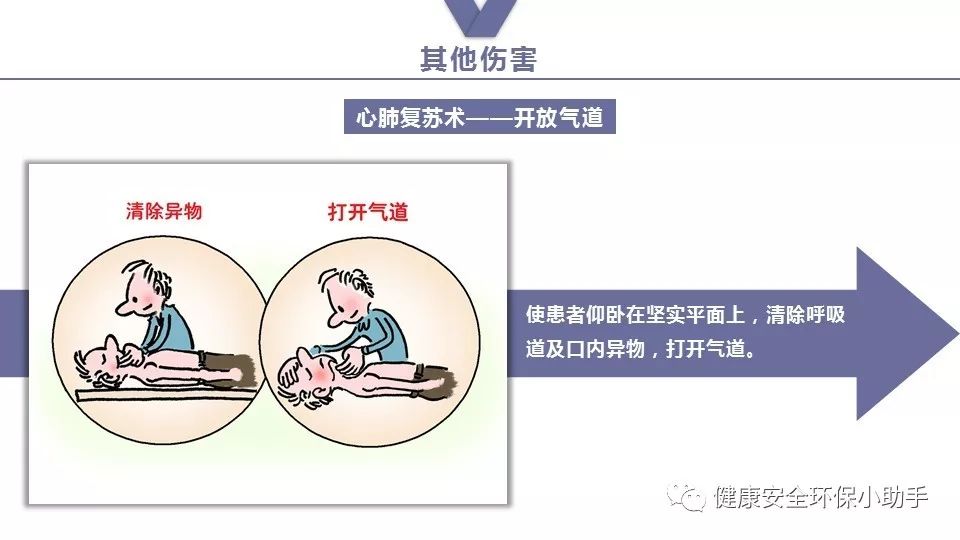 其他伤害

心肺复苏术——开放气道

清除异物

打开气道

使患者仰卧在坚实平面上，清除呼吸道及口内异物，打开气道。

健康安全环保小助手